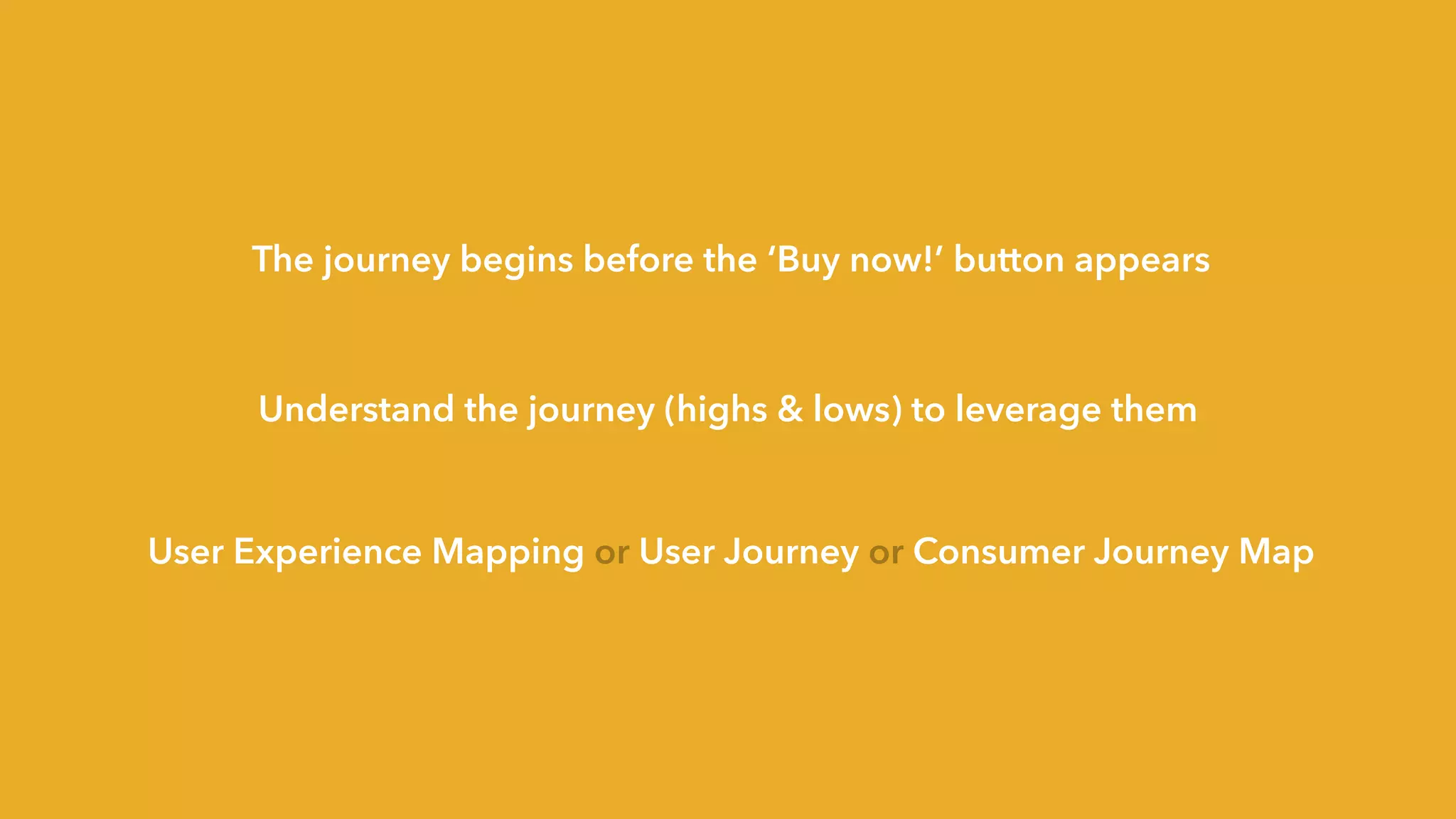 The journey begins before the ‘Buy now!’ button appears

Understand the journey (highs & lows) to leverage them

User Experience Mapping or User Journey or Consumer Journey Map